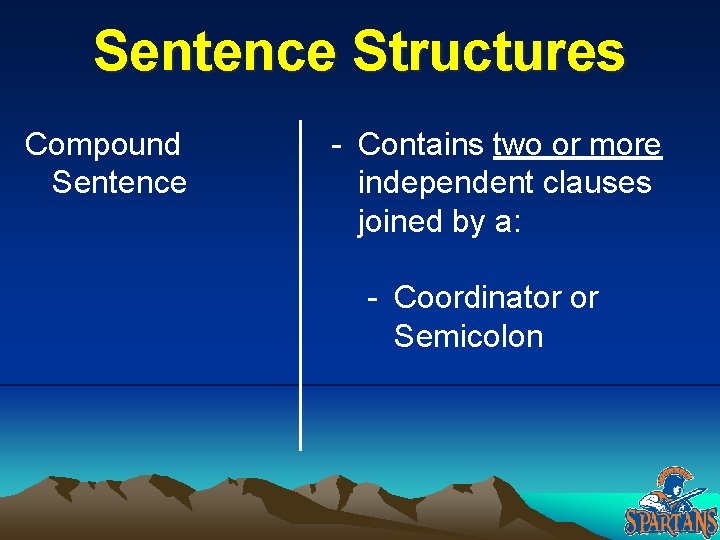 Sentence Structures

Compound Sentence

- Contains two or more independent clauses joined by a:

- Coordinator or Semicolon

SPARTANS